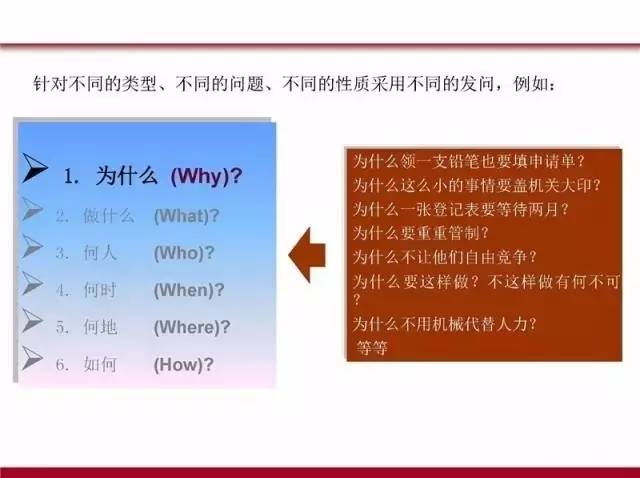 针对不同的类型、不同的问题、不同的性质采用不同的发问，例如：

1. 为什么 (Why)?
2. 做什么 (What)?
3. 何人 (Who)?
4. 何时 (When)?
5. 何地 (Where)?
6. 如何 (How)?

为什么领一支铅笔也要填申请单？
为什么这么小的事情要盖机关大印？
为什么一张登记表要等待两月？
为什么要重重管制？
为什么不让他们自由竞争？
为什么要这样做？不这样做有何不可？
为什么不用机械代替人力？
等等